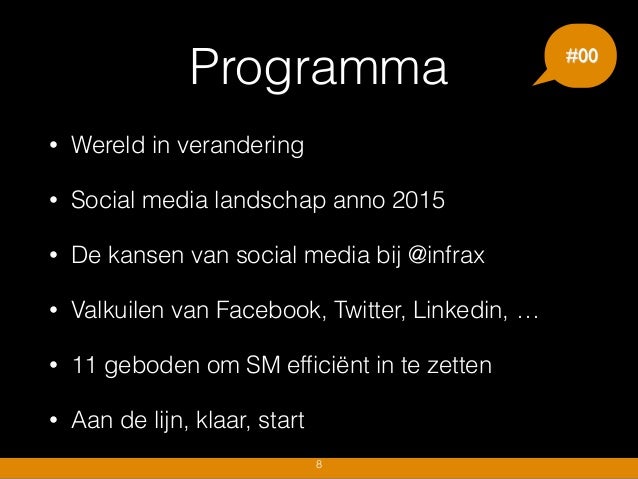 Programma

#00

• Wereld in verandering

• Social media landschap anno 2015

• De kansen van social media bij @infrax

• Valkuilen van Facebook, Twitter, Linkedin, …

• 11 geboden om SM efficiënt in te zetten

• Aan de lijn, klaar, start

8